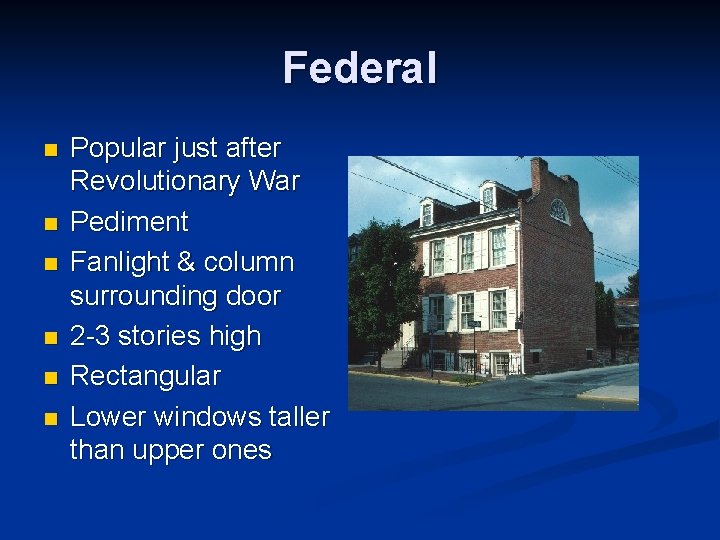 Federal

- Popular just after Revolutionary War
- Pediment
- Fanlight & column surrounding door
- 2-3 stories high
- Rectangular
- Lower windows taller than upper ones